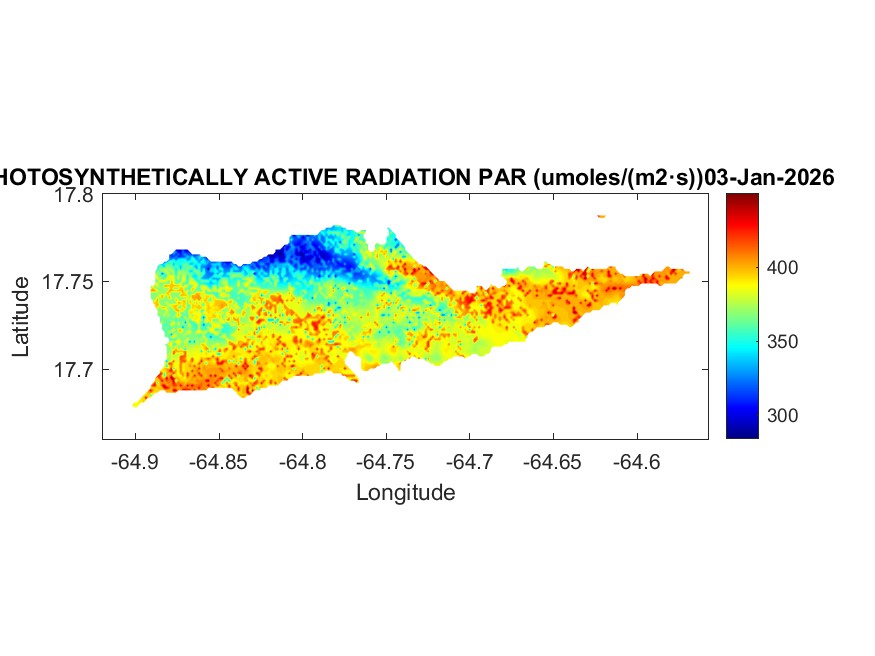 HOTOSYNTHETICALLY ACTIVE RADIATION PAR (umoles/(m2·s))03-Jan-2026

17.8
17.75
17.7
Latitude

-64.9 -64.85 -64.8 -64.75 -64.7 -64.65 -64.6
Longitude

400
350
300